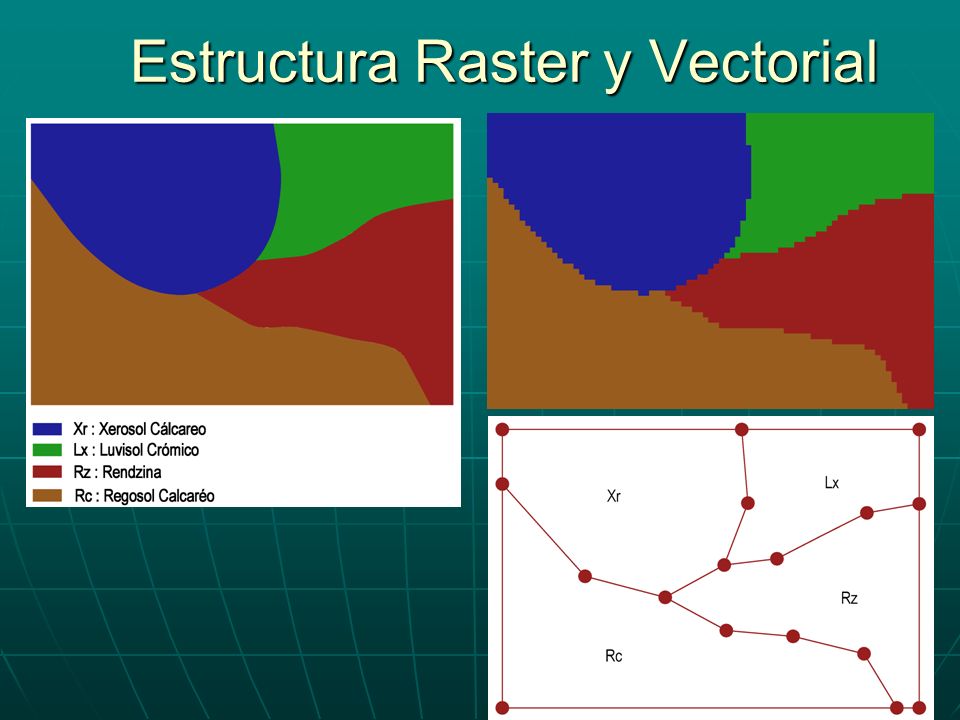 Estructura Raster y Vectorial

Xr : Xerosol Cálcareo
Lx : Luvisol Crómico
Rz : Rendzina
Rc : Regosol Calcaréo

Xr
Lx
Rz
Rc